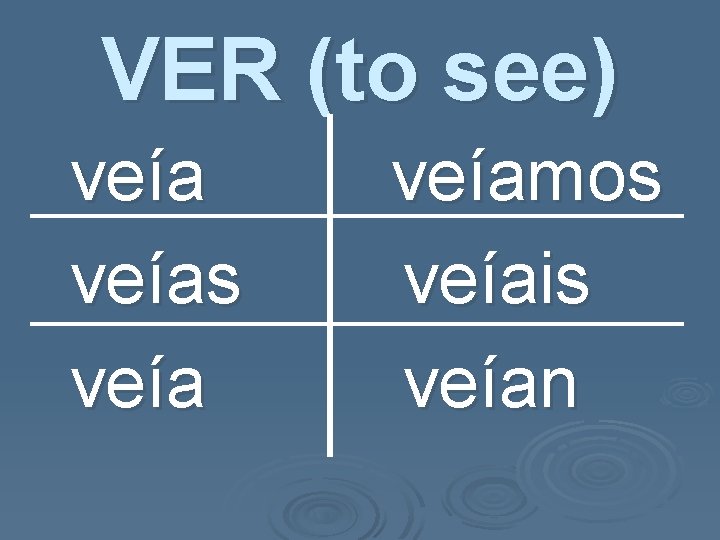 VER (to see)

| veía | veíamos |
|---|---|
| veías | veíais |
| veía | veían |